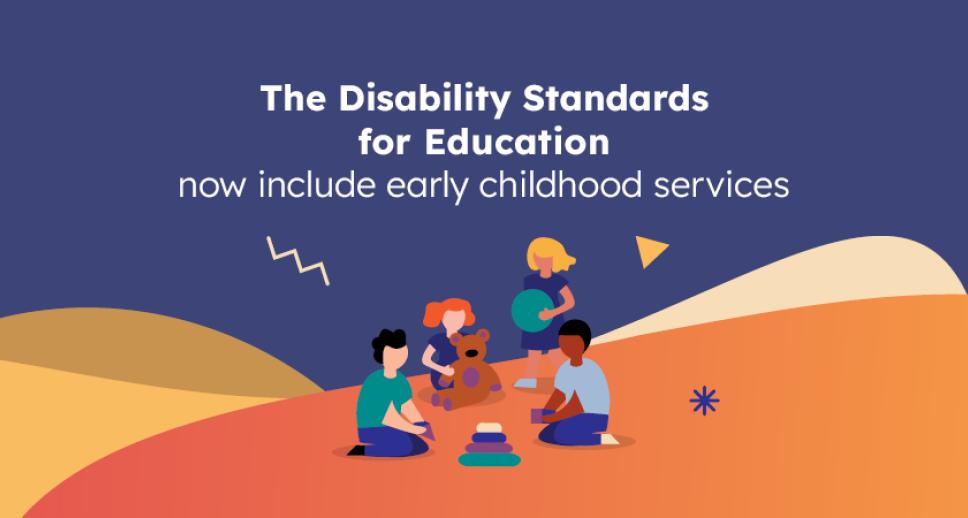 The Disability Standards for Education
now include early childhood services